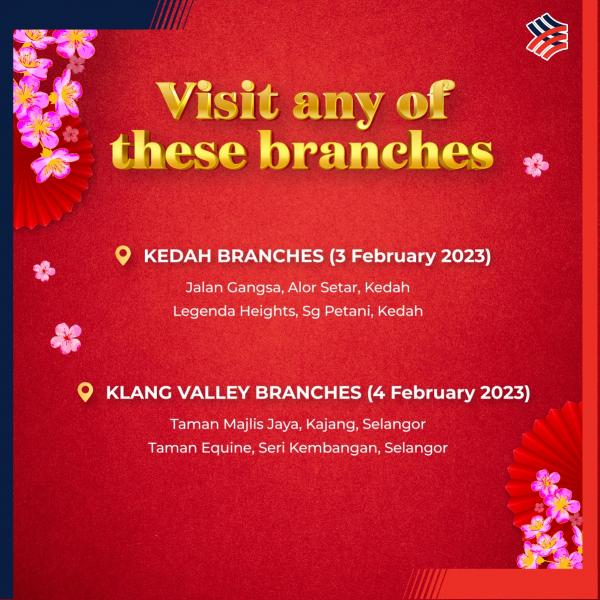 Visit any of these branches

KEDAH BRANCHES (3 February 2023)

Jalan Gangsa, Alor Setar, Kedah
Legenda Heights, Sg Petani, Kedah

KLANG VALLEY BRANCHES (4 February 2023)

Taman Majlis Jaya, Kajang, Selangor
Taman Equine, Seri Kembangan, Selangor